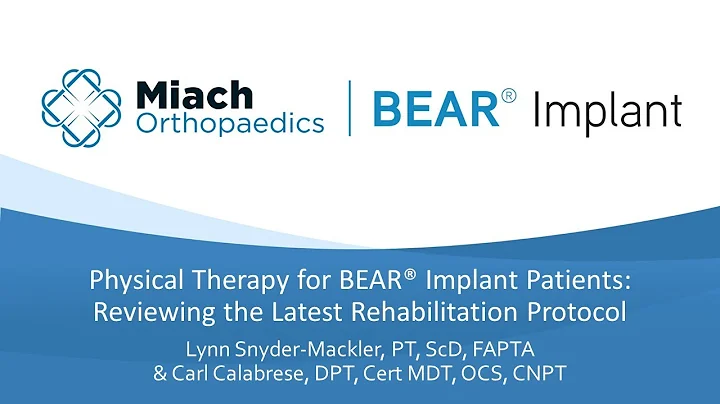 Miach Orthopaedics | BEAR® Implant

Physical Therapy for BEAR® Implant Patients: Reviewing the Latest Rehabilitation Protocol

Lynn Snyder-Mackler, PT, ScD, FAPTA & Carl Calabrese, DPT, Cert MDT, OCS, CNPT